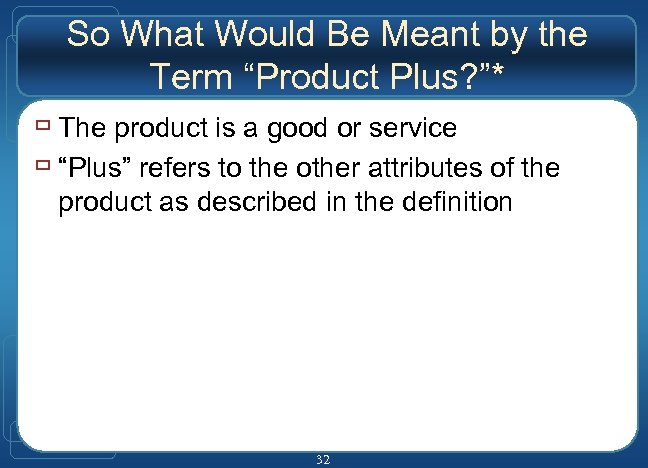 So What Would Be Meant by the Term “Product Plus?”*

The product is a good or service

“Plus” refers to the other attributes of the product as described in the definition

32